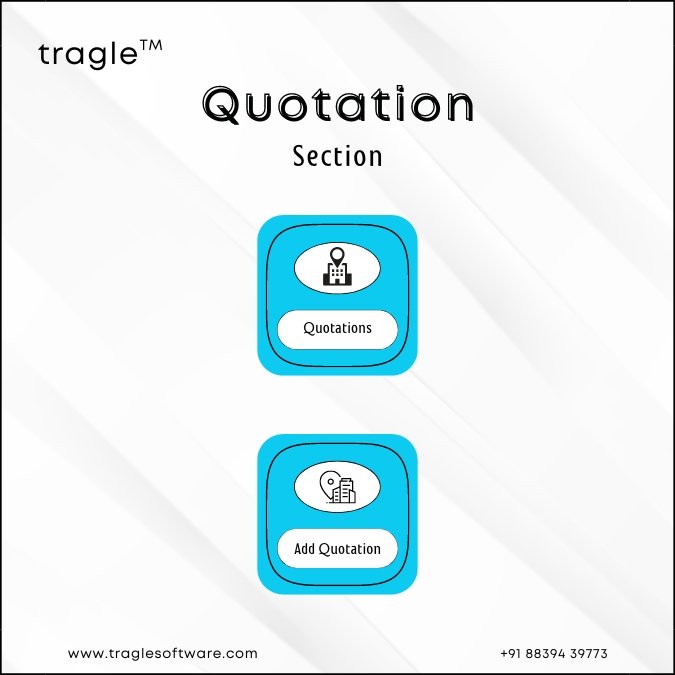 tragle™

Quotation

Section

Quotations

Add Quotation

www.traglesoftware.com

+91 88394 39773